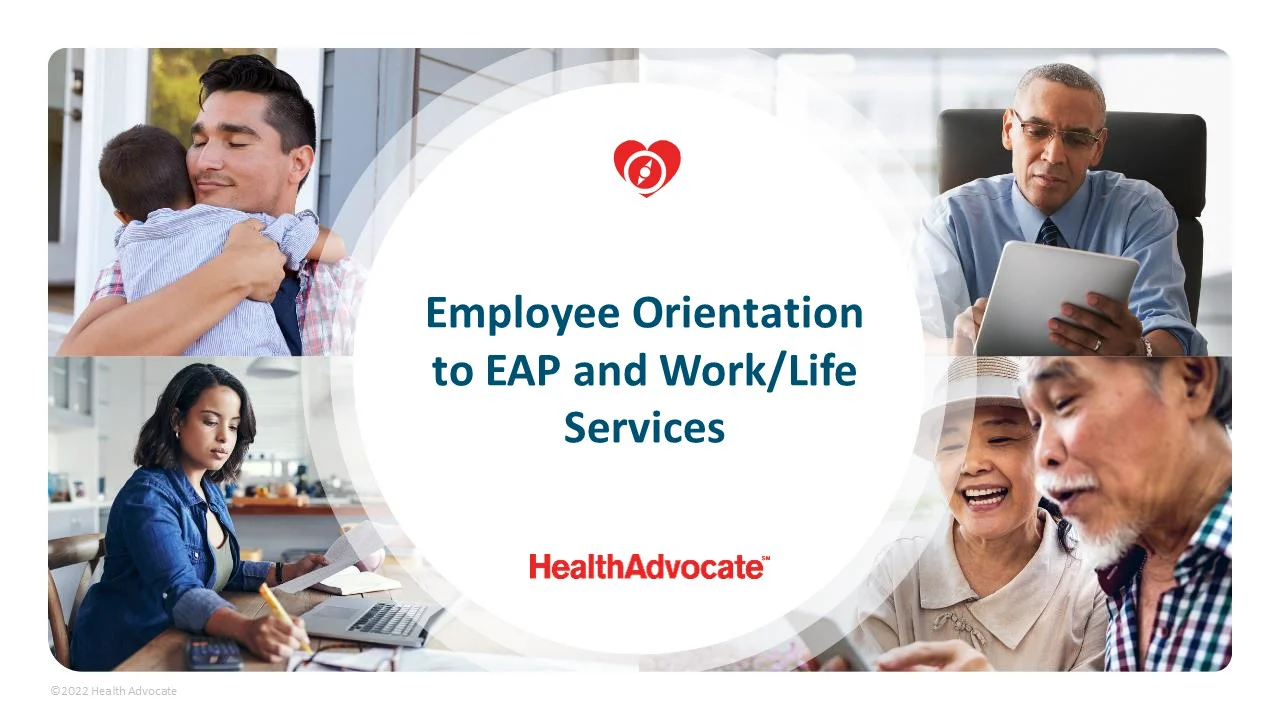 Employee Orientation to EAP and Work/Life Services

HealthAdvocate℠

©2022 Health Advocate